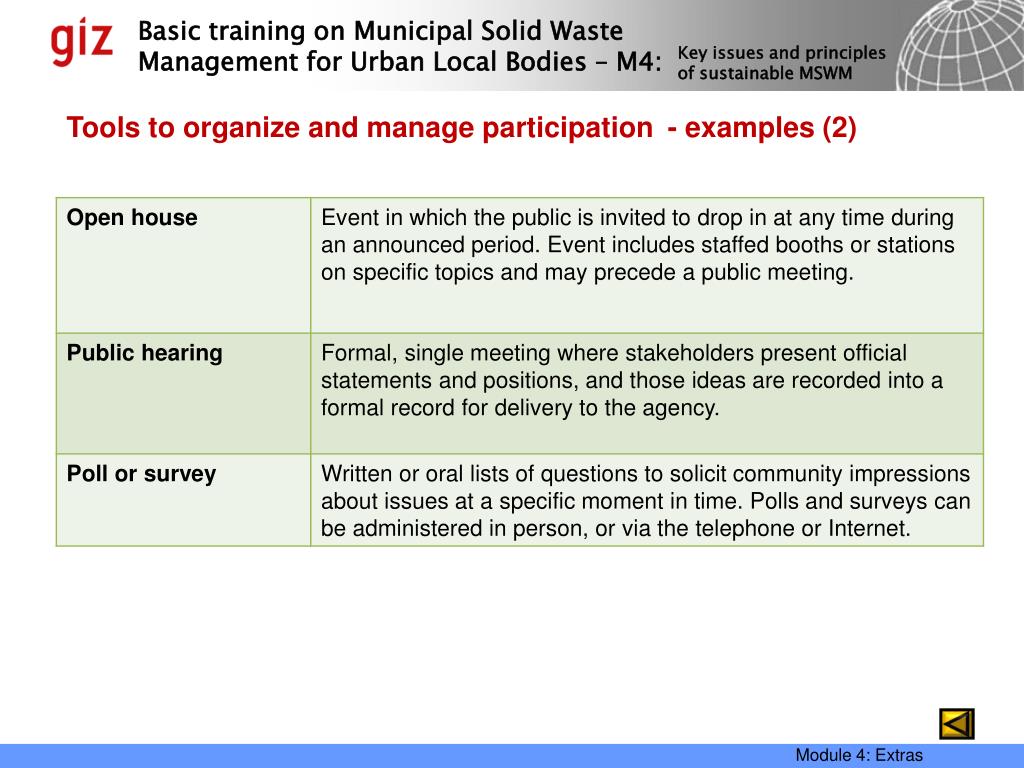 giz

Basic training on Municipal Solid Waste Management for Urban Local Bodies – M4: Key issues and principles of sustainable MSWM

Tools to organize and manage participation - examples (2)

| Open house | Event in which the public is invited to drop in at any time during an announced period. Event includes staffed booths or stations on specific topics and may precede a public meeting. |
|---|---|
| Public hearing | Formal, single meeting where stakeholders present official statements and positions, and those ideas are recorded into a formal record for delivery to the agency. |
| Poll or survey | Written or oral lists of questions to solicit community impressions about issues at a specific moment in time. Polls and surveys can be administered in person, or via the telephone or Internet. |

Module 4: Extras